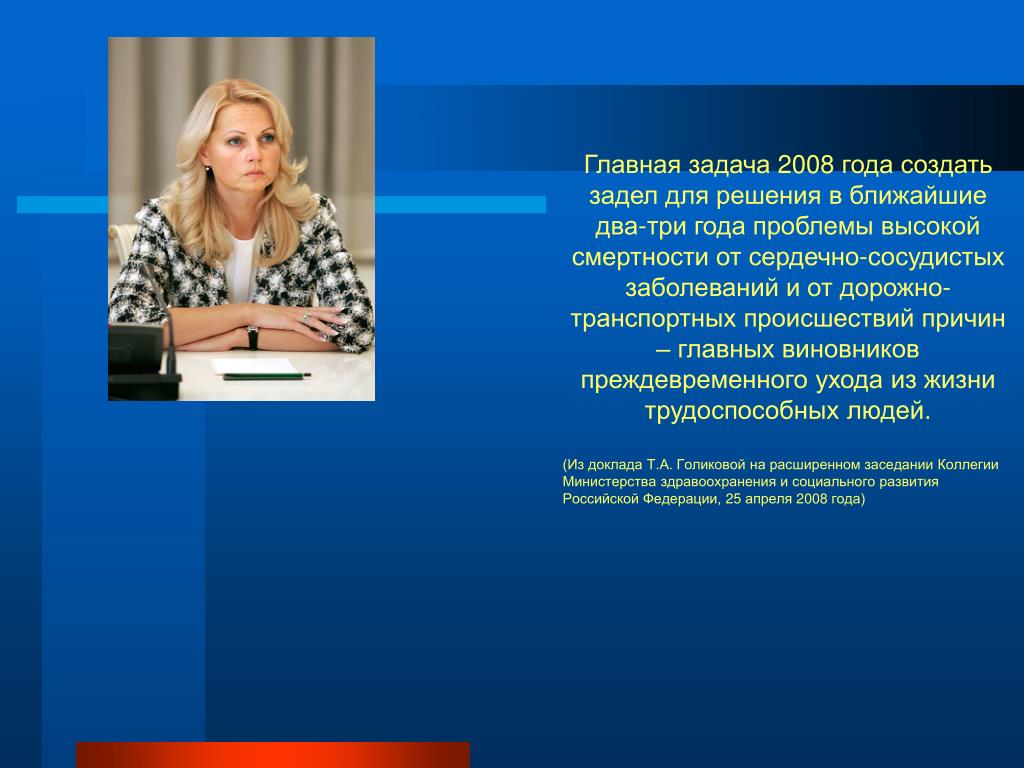 Главная задача 2008 года создать задел для решения в ближайшие два-три года проблемы высокой смертности от сердечно-сосудистых заболеваний и от дорожно-транспортных происшествий причин – главных виновников преждевременного ухода из жизни трудоспособных людей.

(Из доклада Т.А. Голиковой на расширенном заседании Коллегии Министерства здравоохранения и социального развития Российской Федерации, 25 апреля 2008 года)